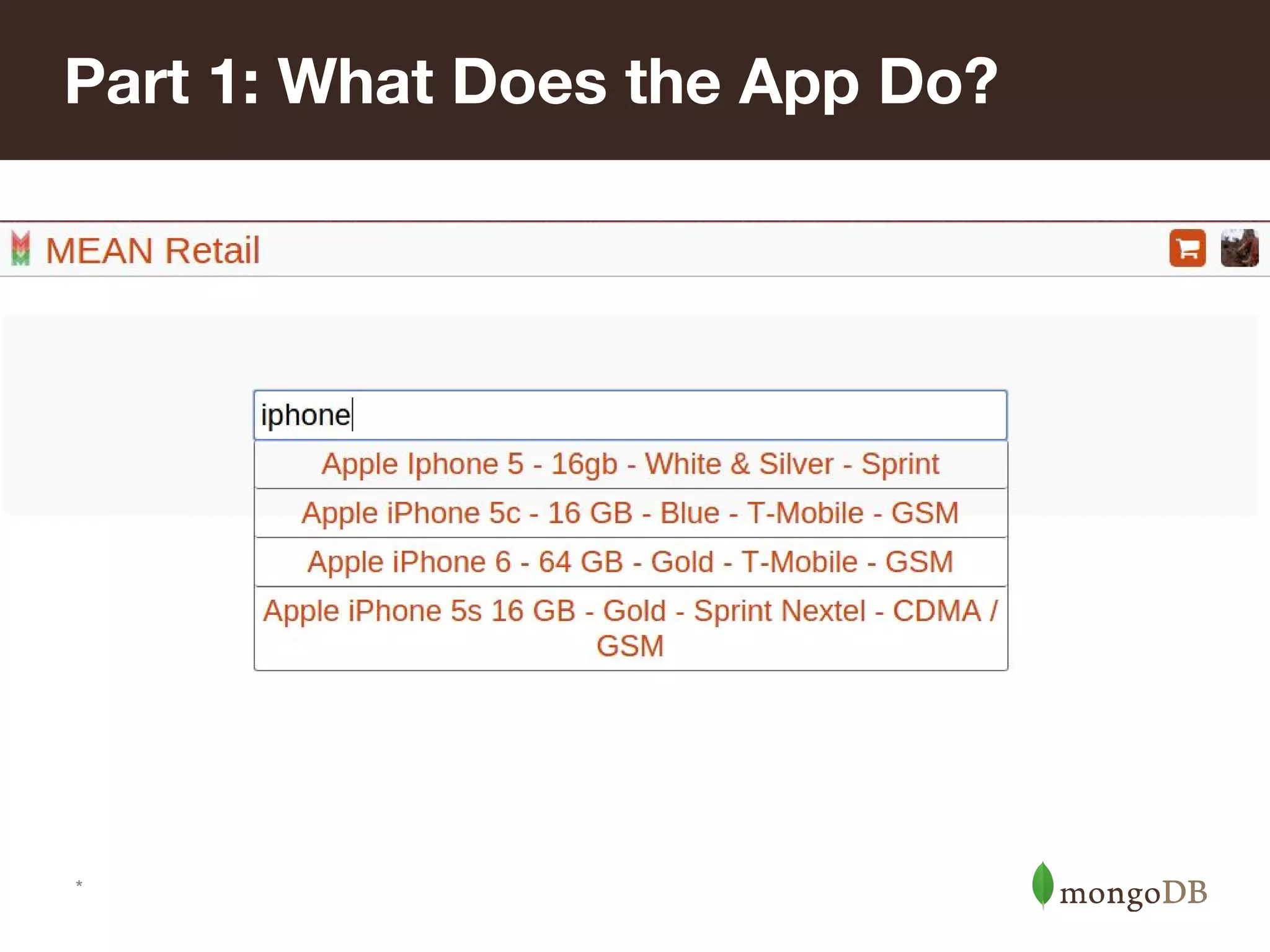 Part 1: What Does the App Do?

MEAN Retail

iphone

Apple Iphone 5 - 16gb - White & Silver - Sprint

Apple iPhone 5c - 16 GB - Blue - T-Mobile - GSM

Apple iPhone 6 - 64 GB - Gold - T-Mobile - GSM

Apple iPhone 5s 16 GB - Gold - Sprint Nextel - CDMA / GSM

*

mongoDB